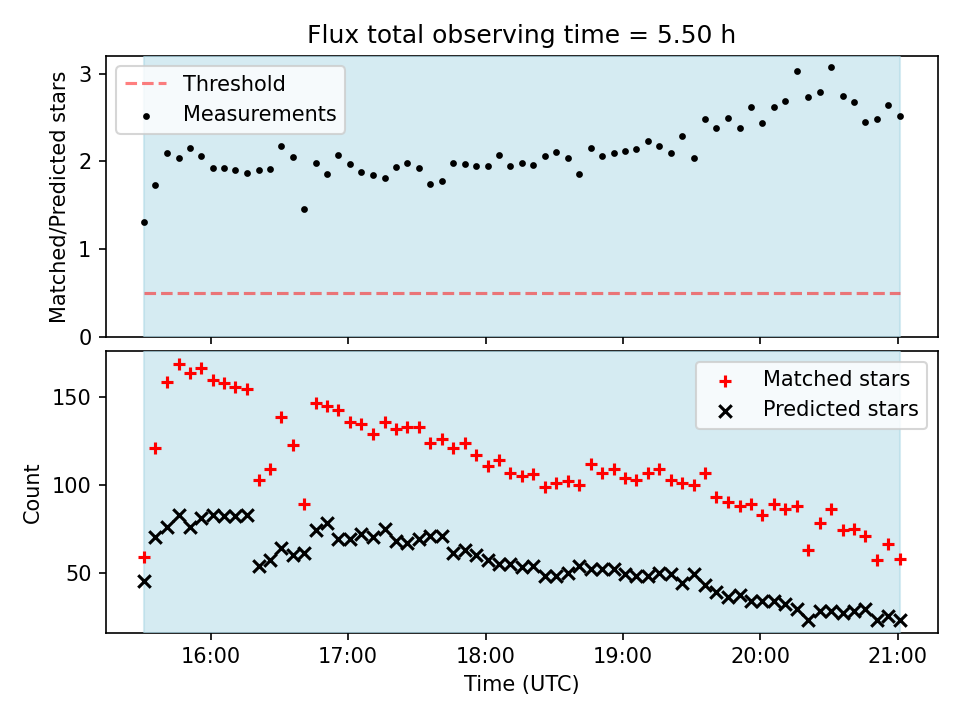 Flux total observing time = 5.50 h

Threshold
Measurements

Matched/Predicted stars

3
2
1
0

Matched stars
Predicted stars

Count

150
100
50

16:00
17:00
18:00
19:00
20:00
21:00

Time (UTC)